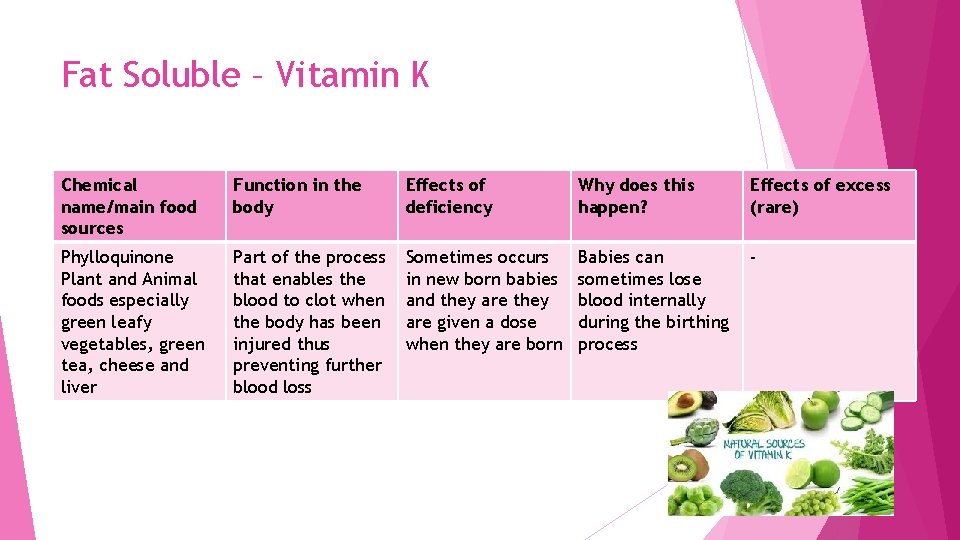 Fat Soluble – Vitamin K

| Chemical name/main food sources | Function in the body | Effects of deficiency | Why does this happen? | Effects of excess (rare) |
|---|---|---|---|---|
| Phylloquinone Plant and Animal foods especially green leafy vegetables, green tea, cheese and liver | Part of the process that enables the blood to clot when the body has been injured thus preventing further blood loss | Sometimes occurs in new born babies and they are they are given a dose when they are born | Babies can sometimes lose blood internally during the birthing process | - |

NATURAL SOURCES OF VITAMIN K